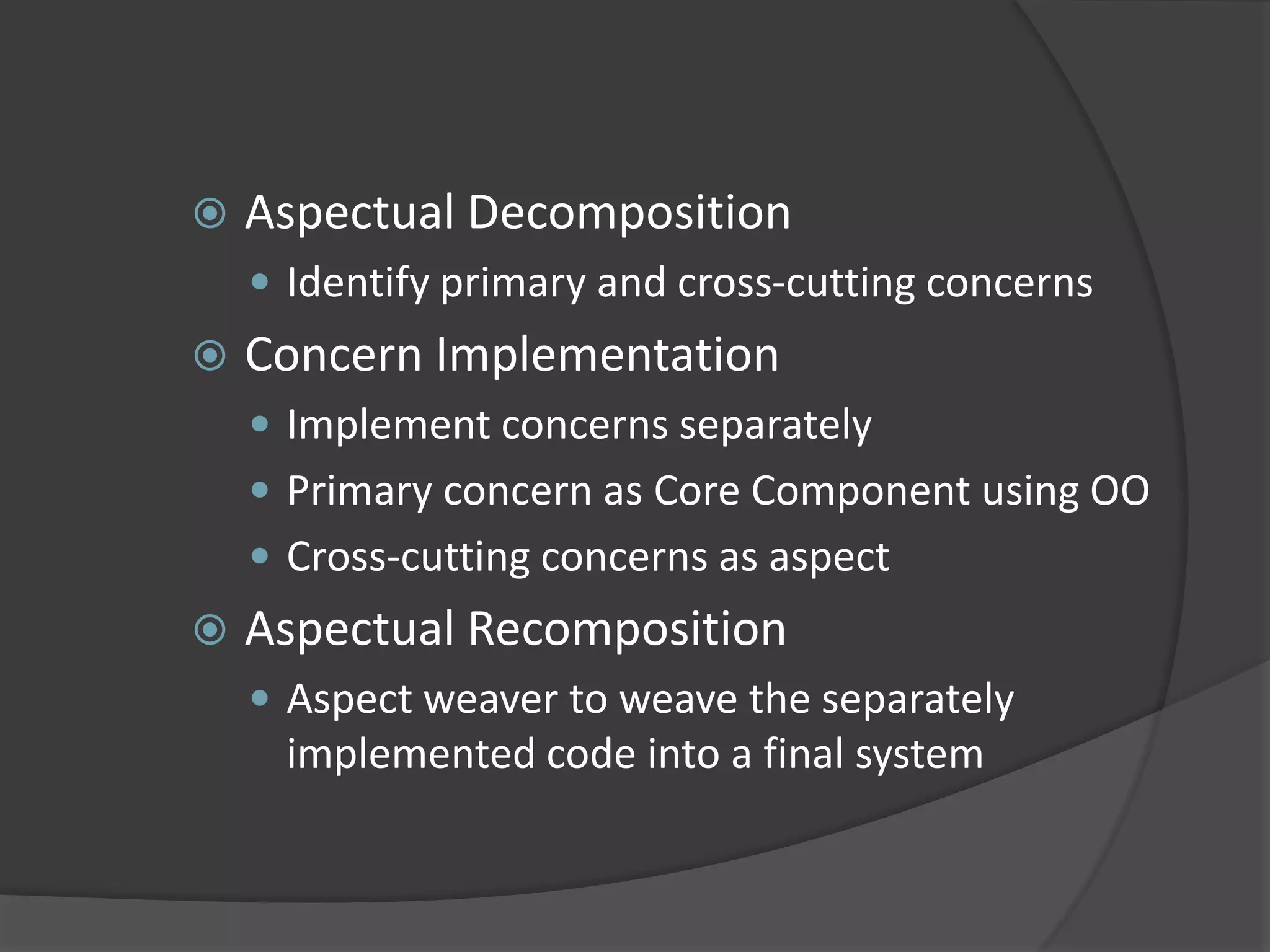 Aspectual Decomposition

Identify primary and cross-cutting concerns

Concern Implementation

Implement concerns separately

Primary concern as Core Component using OO

Cross-cutting concerns as aspect

Aspectual Recomposition

Aspect weaver to weave the separately implemented code into a final system